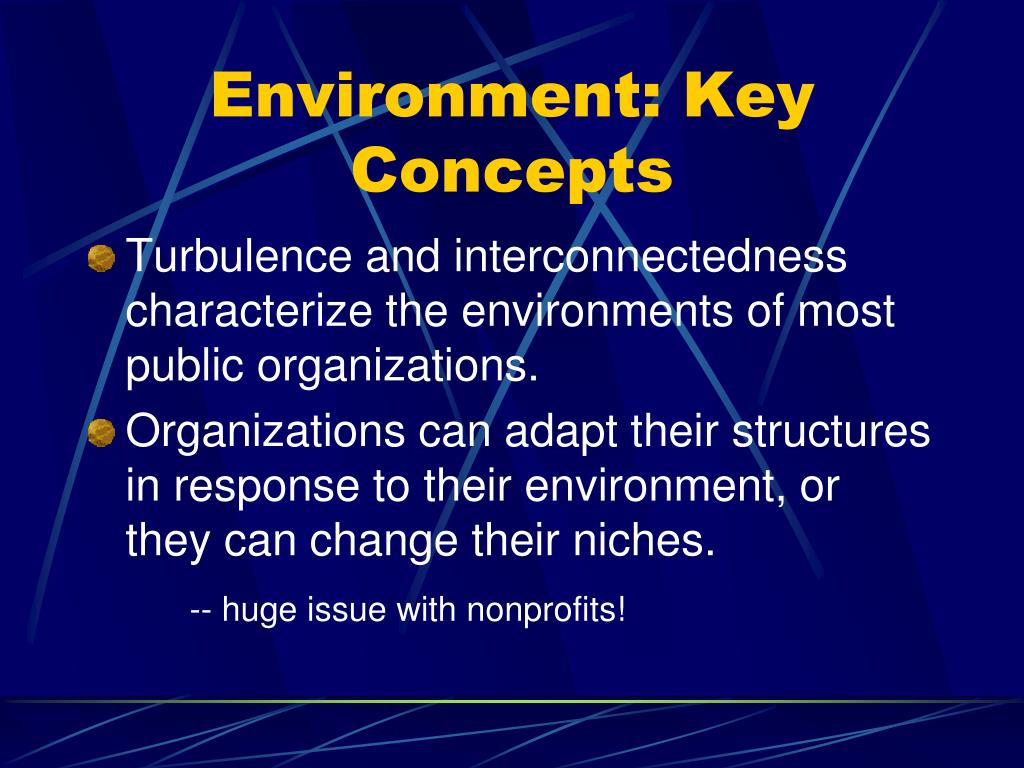 Environment: Key Concepts

Turbulence and interconnectedness characterize the environments of most public organizations.

Organizations can adapt their structures in response to their environment, or they can change their niches.

-- huge issue with nonprofits!